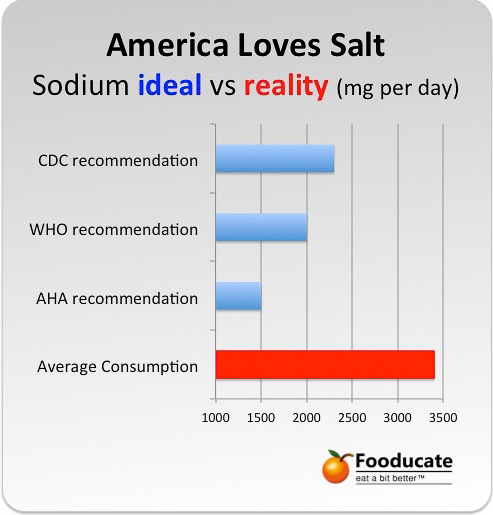 America Loves Salt
Sodium ideal vs reality (mg per day)

CDC recommendation
WHO recommendation
AHA recommendation
Average Consumption

1000 1500 2000 2500 3000 3500

Fooducate
eat a bit better™